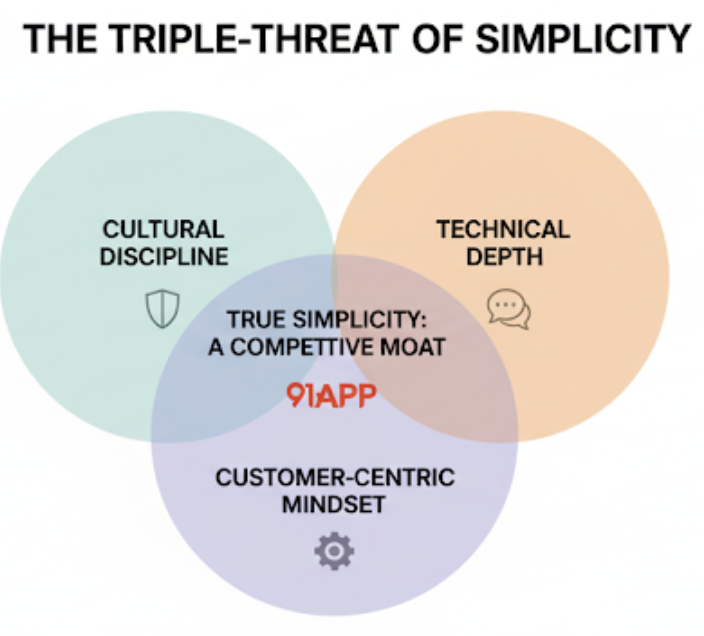 THE TRIPLE-THREAT OF SIMPLICITY

CULTURAL DISCIPLINE

TECHNICAL DEPTH

TRUE SIMPLICITY: A COMPETTIVE MOAT

91APP

CUSTOMER-CENTRIC MINDSET